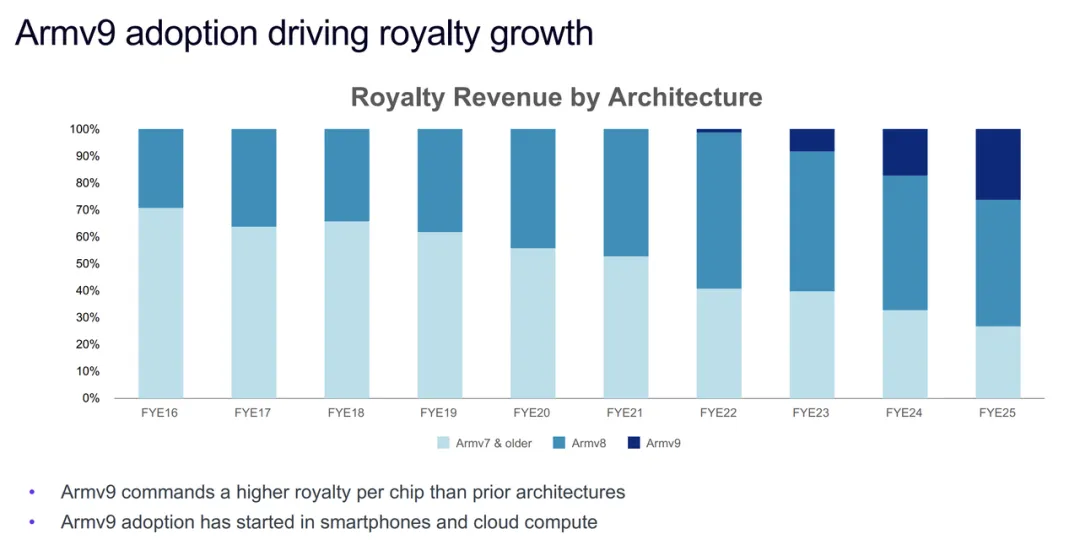 Armv9 adoption driving royalty growth

Royalty Revenue by Architecture

100%
90%
80%
70%
60%
50%
40%
30%
20%
10%
0%

FYE16 FYE17 FYE18 FYE19 FYE20 FYE21 FYE22 FYE23 FYE24 FYE25

Armv7 & older Armv8 Armv9

• Armv9 commands a higher royalty per chip than prior architectures
• Armv9 adoption has started in smartphones and cloud compute